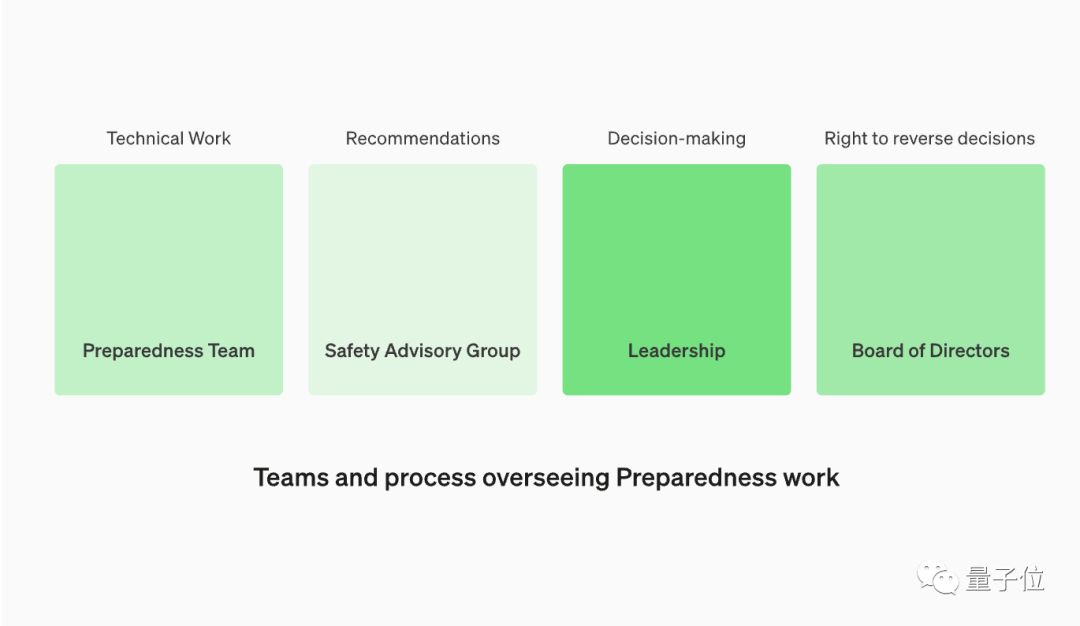 Technical Work

Preparedness Team

Recommendations

Safety Advisory Group

Decision-making

Leadership

Right to reverse decisions

Board of Directors

Teams and process overseeing Preparedness work

量子位